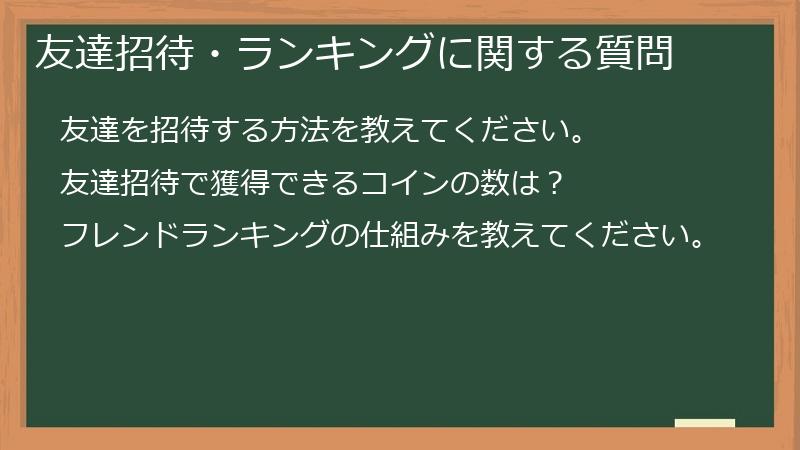 友達招待・ランキングに関する質問

友達を招待する方法を教えてください。

友達招待で獲得できるコインの数は？

フレンドランキングの仕組みを教えてください。